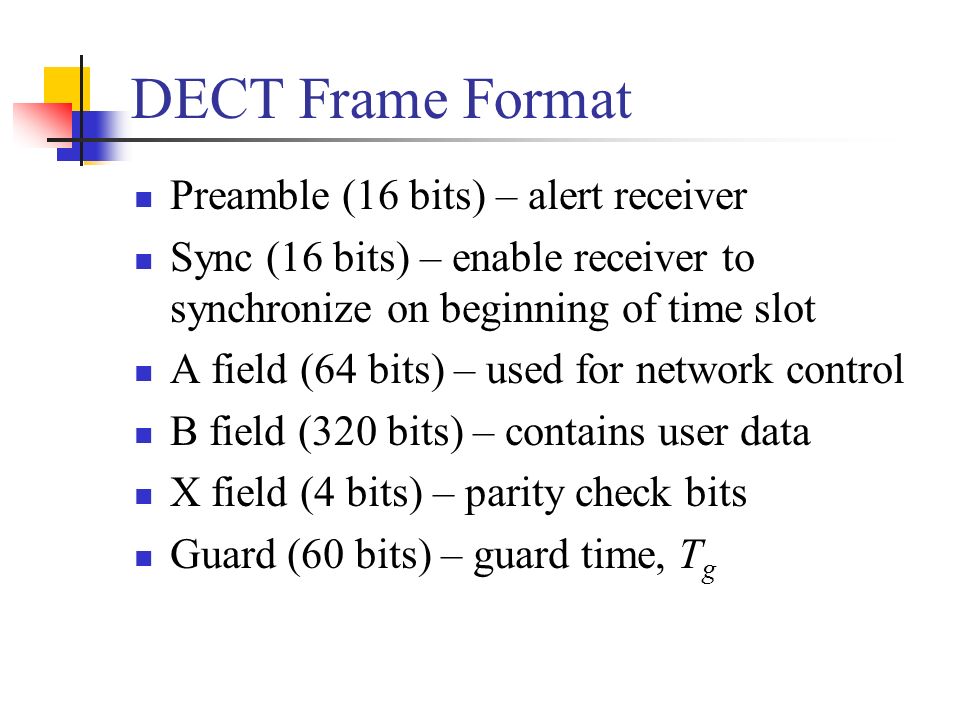 DECT Frame Format

- Preamble (16 bits) – alert receiver
- Sync (16 bits) – enable receiver to synchronize on beginning of time slot
- A field (64 bits) – used for network control
- B field (320 bits) – contains user data
- X field (4 bits) – parity check bits
- Guard (60 bits) – guard time, $T_g$